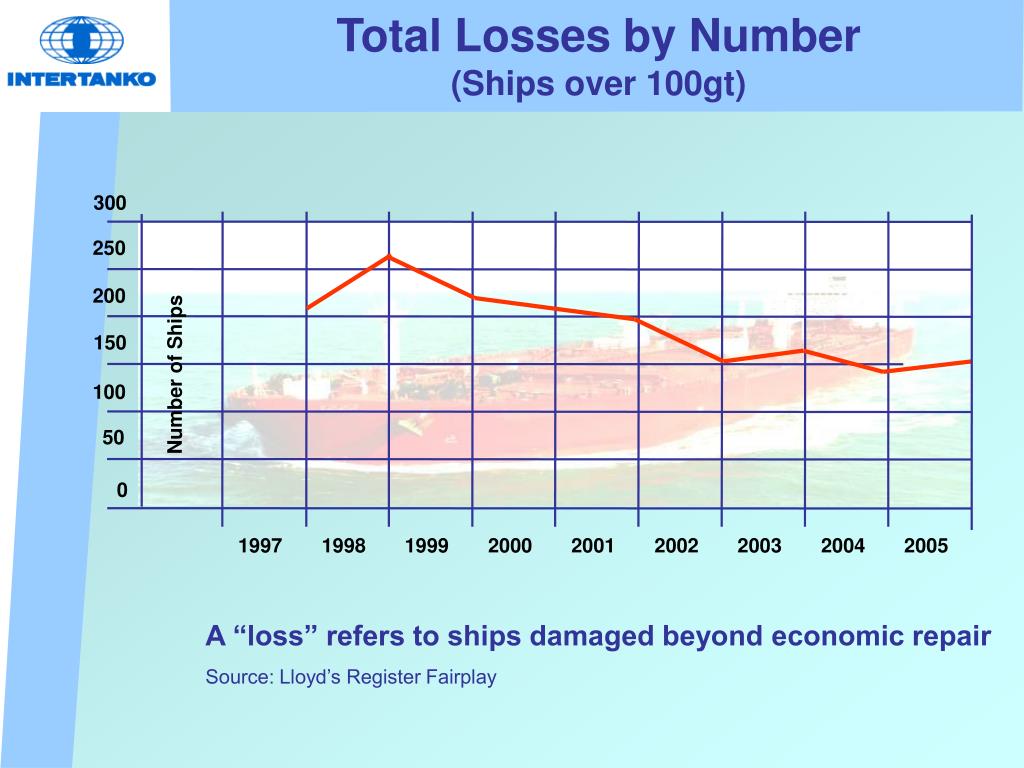 INTERTANKO

Total Losses by Number
(Ships over 100gt)

300
250
200
150
100
50
0

Number of Ships

1997 1998 1999 2000 2001 2002 2003 2004 2005

A “loss” refers to ships damaged beyond economic repair

Source: Lloyd’s Register Fairplay